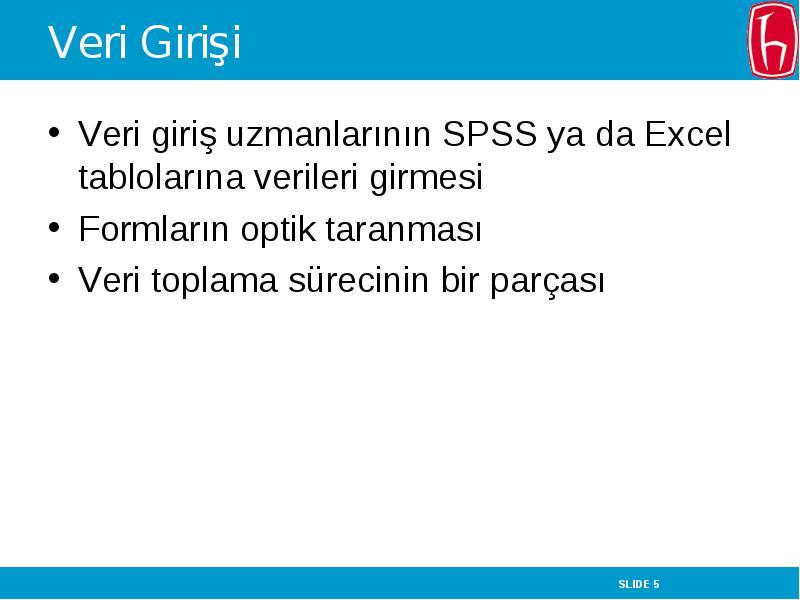 Veri Girişi

• Veri giriş uzmanlarının SPSS ya da Excel tablolarına verileri girmesi
• Formların optik taranması
• Veri toplama sürecinin bir parçası

SLIDE 5